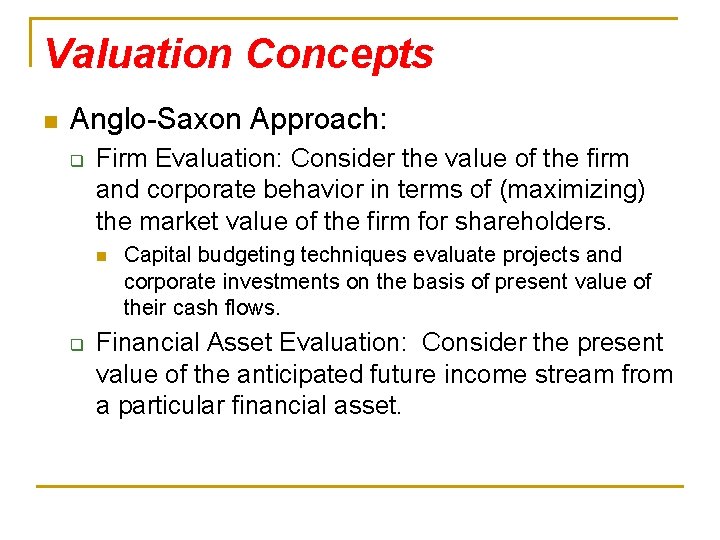 Valuation Concepts

Anglo-Saxon Approach:

Firm Evaluation: Consider the value of the firm and corporate behavior in terms of (maximizing) the market value of the firm for shareholders.

Capital budgeting techniques evaluate projects and corporate investments on the basis of present value of their cash flows.

Financial Asset Evaluation: Consider the present value of the anticipated future income stream from a particular financial asset.